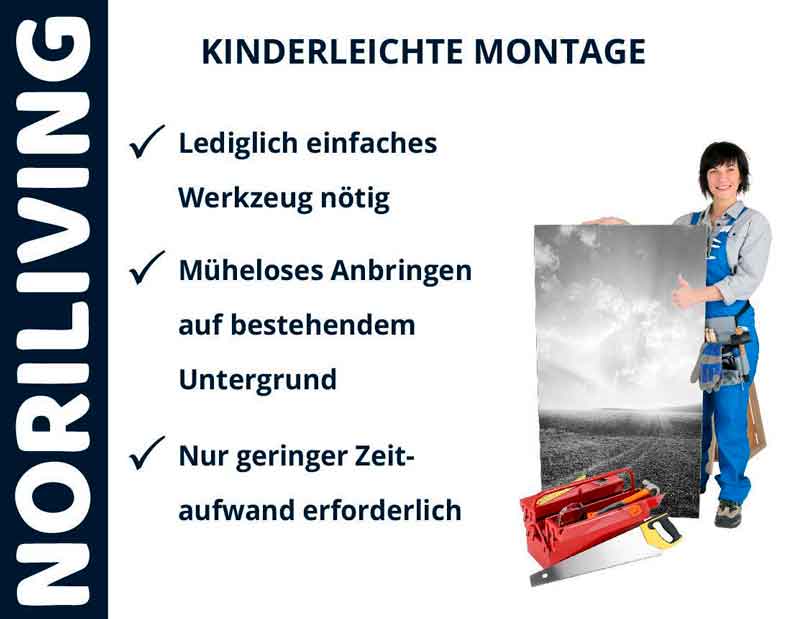 NORILIVING

KINDERLEICHTE MONTAGE

✓ Lediglich einfaches Werkzeug nötig

✓ Müheloses Anbringen auf bestehendem Untergrund

✓ Nur geringer Zeitaufwand erforderlich